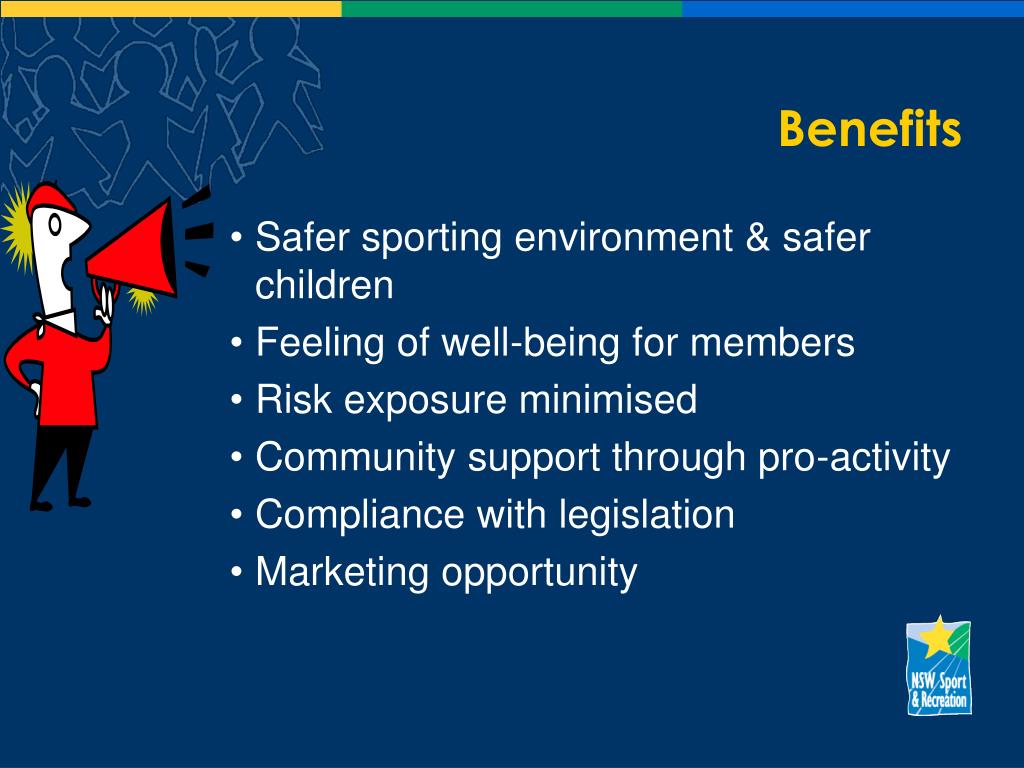 Benefits

• Safer sporting environment & safer children
• Feeling of well-being for members
• Risk exposure minimised
• Community support through pro-activity
• Compliance with legislation
• Marketing opportunity

NSW Sport & Recreation